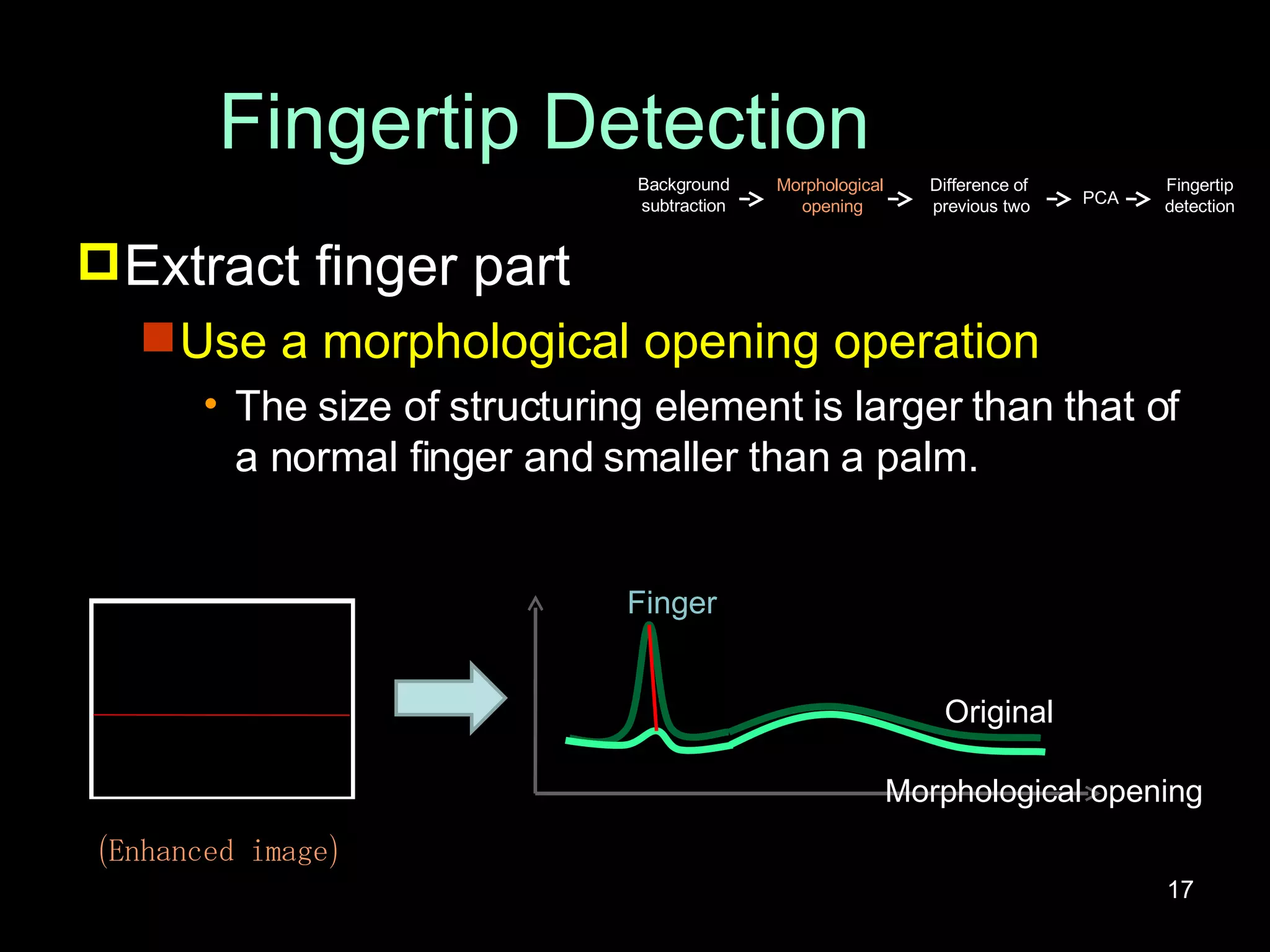 Fingertip Detection

Background subtraction -> Morphological opening -> Difference of previous two -> PCA -> Fingertip detection

Extract finger part

Use a morphological opening operation

• The size of structuring element is larger than that of a normal finger and smaller than a palm.

Finger

Original

Morphological opening

(Enhanced image)

17